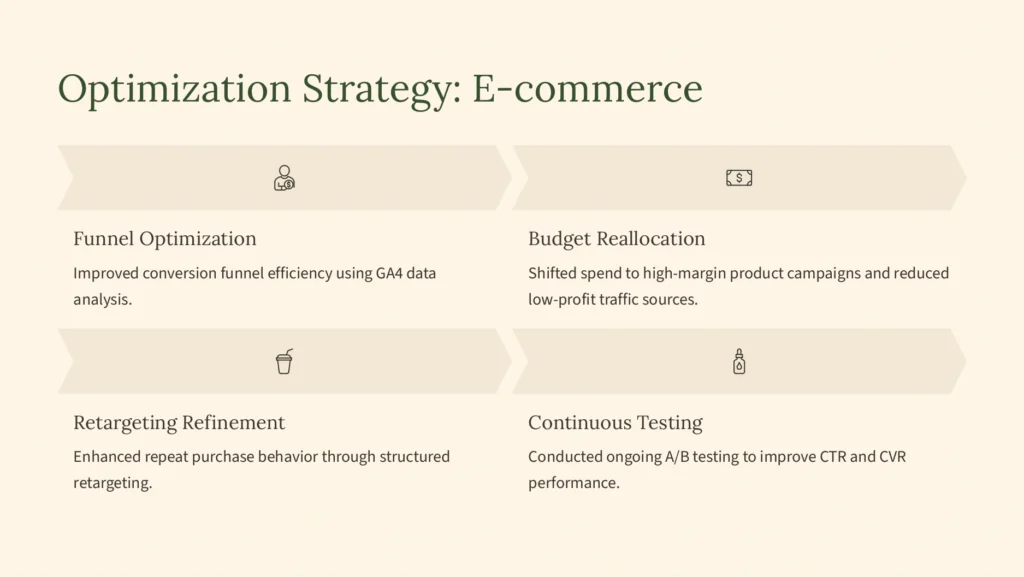 Optimization Strategy: E-commerce

Funnel Optimization

Improved conversion funnel efficiency using GA4 data analysis.

Budget Reallocation

Shifted spend to high-margin product campaigns and reduced low-profit traffic sources.

Retargeting Refinement

Enhanced repeat purchase behavior through structured retargeting.

Continuous Testing

Conducted ongoing A/B testing to improve CTR and CVR performance.